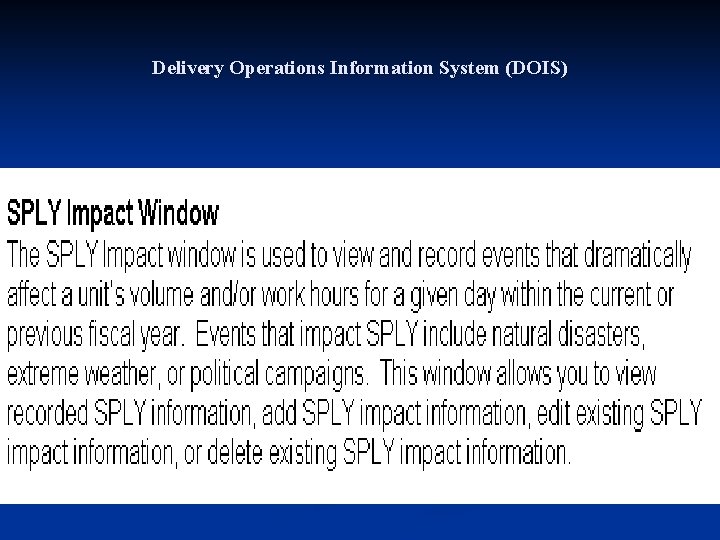 Delivery Operations Information System (DOIS)

SPLY Impact Window
The SPLY Impact window is used to view and record events that dramatically affect a unit's volume and/or work hours for a given day within the current or previous fiscal year. Events that impact SPLY include natural disasters, extreme weather, or political campaigns. This window allows you to view recorded SPLY information, add SPLY impact information, edit existing SPLY impact information, or delete existing SPLY impact information.